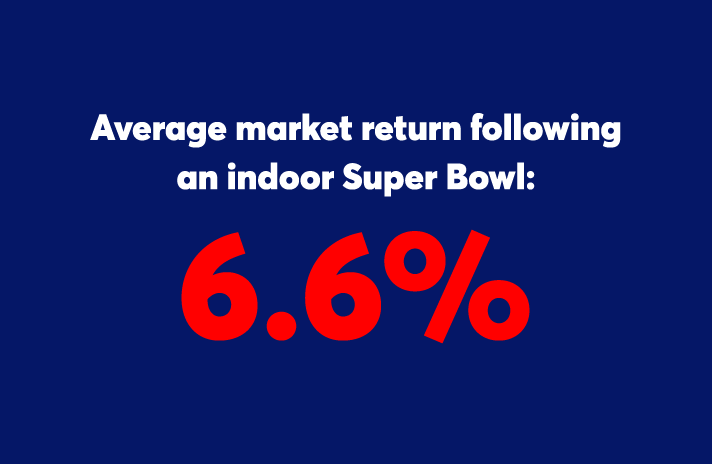 Average market return following an indoor Super Bowl:

6.6%